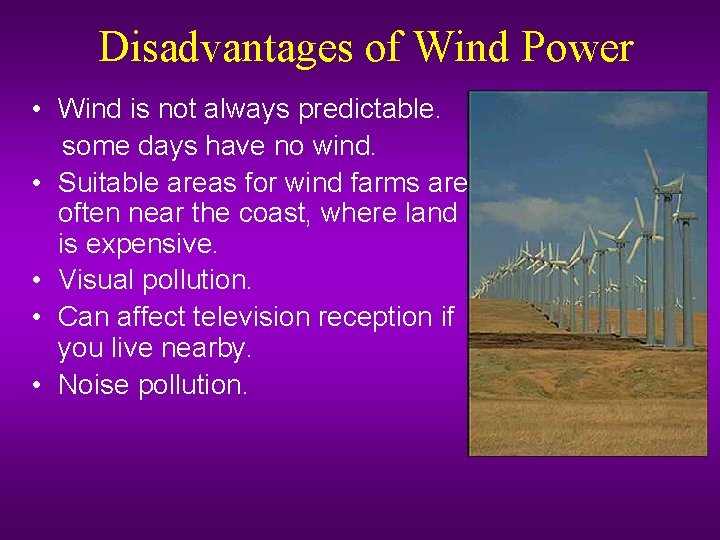 Disadvantages of Wind Power

• Wind is not always predictable.
some days have no wind.
• Suitable areas for wind farms are often near the coast, where land is expensive.
• Visual pollution.
• Can affect television reception if you live nearby.
• Noise pollution.